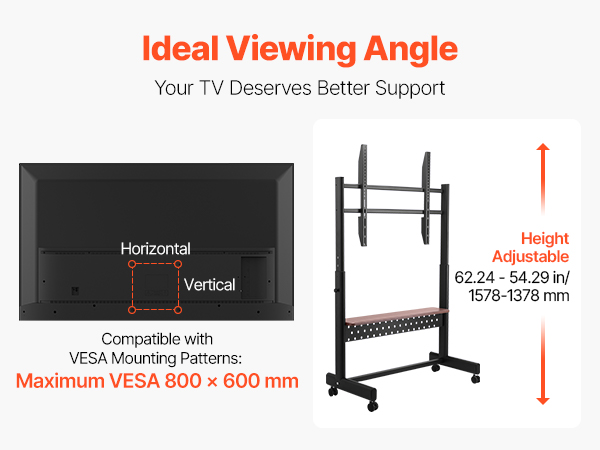 Ideal Viewing Angle

Your TV Deserves Better Support

Horizontal

Vertical

Compatible with VESA Mounting Patterns:

Maximum VESA 800 × 600 mm

Height Adjustable

62.24 - 54.29 in/ 1578-1378 mm